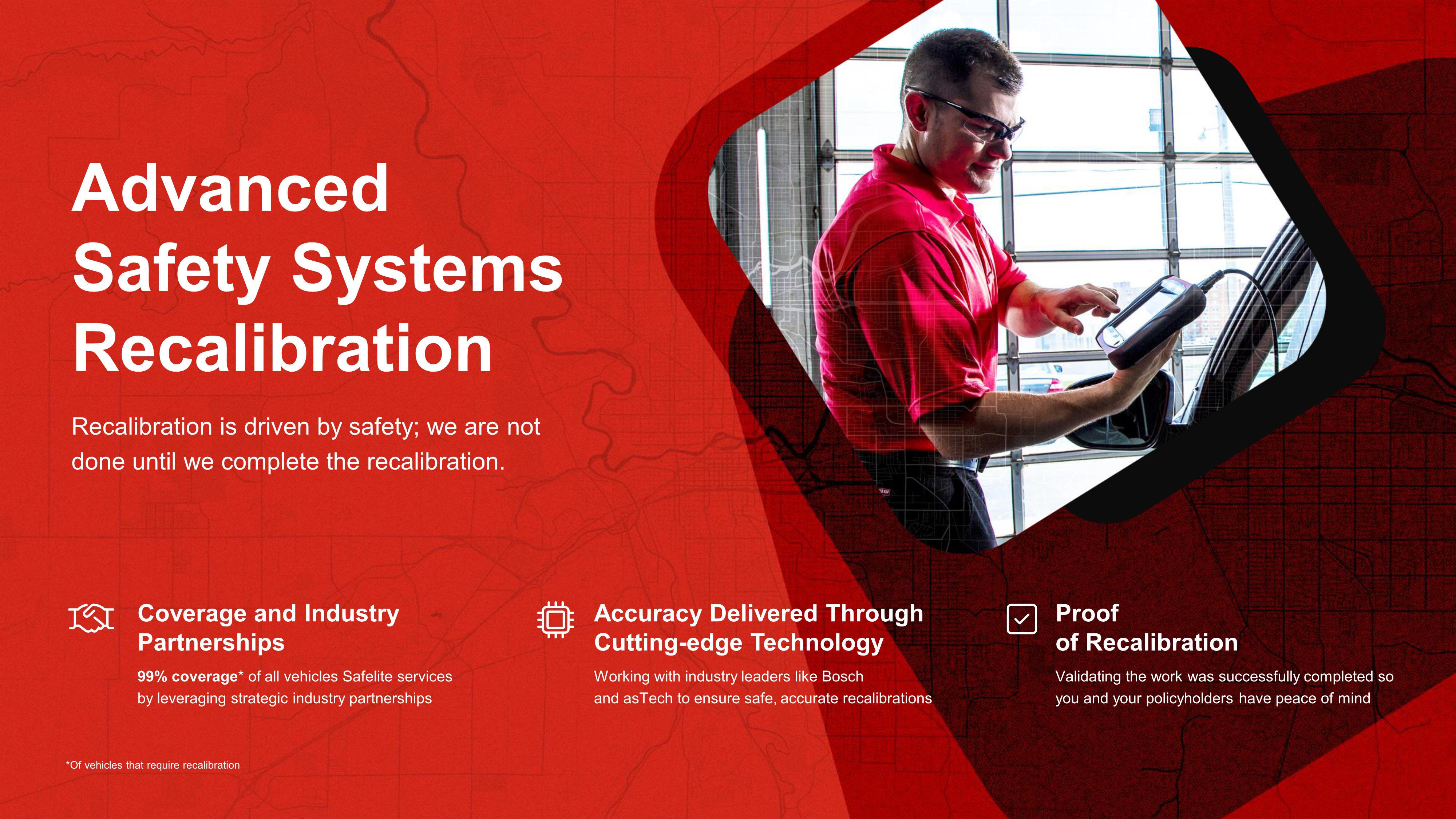 Advanced Safety Systems Recalibration

Recalibration is driven by safety; we are not done until we complete the recalibration.

Coverage and Industry Partnerships

99% coverage* of all vehicles Safelite services by leveraging strategic industry partnerships

Accuracy Delivered Through Cutting-edge Technology

Working with industry leaders like Bosch and asTech to ensure safe, accurate recalibrations

Proof of Recalibration

Validating the work was successfully completed so you and your policyholders have peace of mind

*Of vehicles that require recalibration